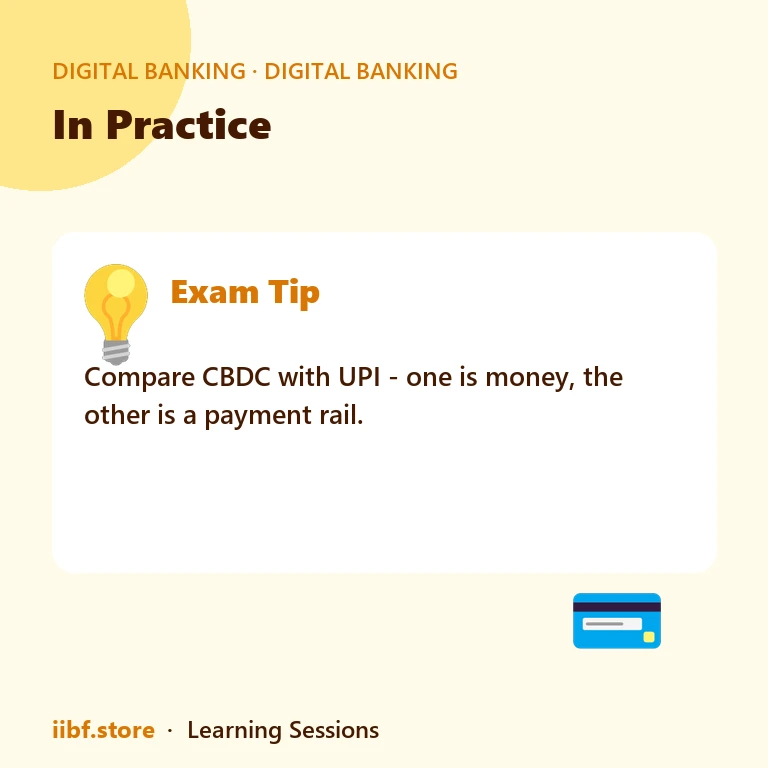 DIGITAL BANKING · DIGITAL BANKING

In Practice

Exam Tip

Compare CBDC with UPI - one is money, the other is a payment rail.

iibf.store · Learning Sessions